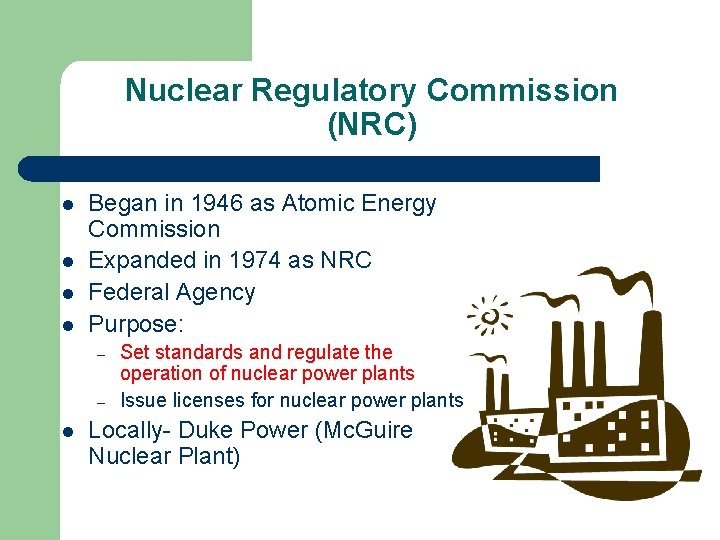 Nuclear Regulatory Commission (NRC)

- Began in 1946 as Atomic Energy Commission
- Expanded in 1974 as NRC
- Federal Agency
- Purpose:
  – Set standards and regulate the operation of nuclear power plants
  – Issue licenses for nuclear power plants
- Locally- Duke Power (McGuire Nuclear Plant)